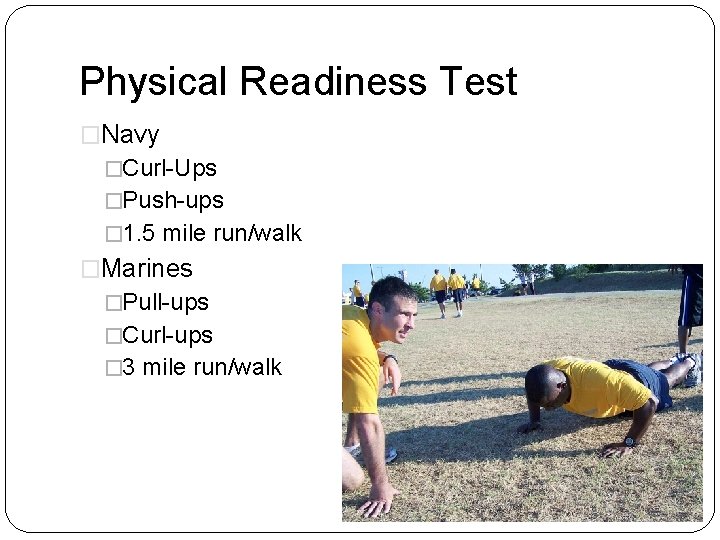 Physical Readiness Test

□Navy
□Curl-Ups
□Push-ups
□1.5 mile run/walk
□Marines
□Pull-ups
□Curl-ups
□3 mile run/walk